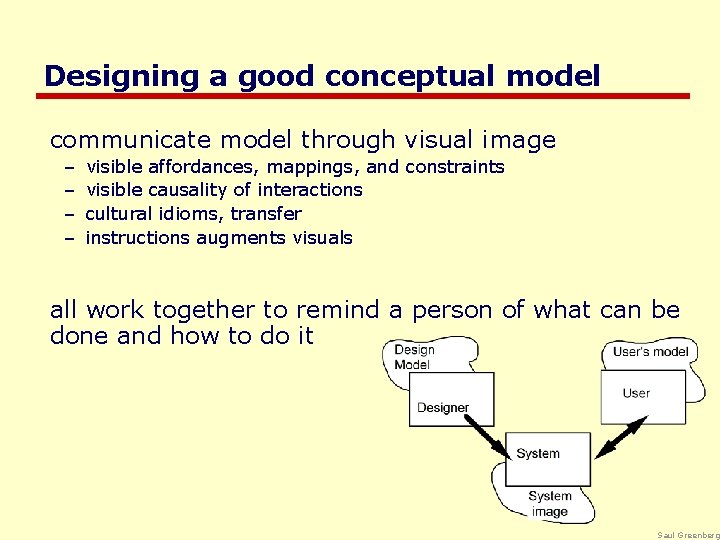 Designing a good conceptual model

communicate model through visual image
– visible affordances, mappings, and constraints
– visible causality of interactions
– cultural idioms, transfer
– instructions augments visuals

all work together to remind a person of what can be done and how to do it

Design Model
Designer
User's model
User
System
System image

Saul Greenberg